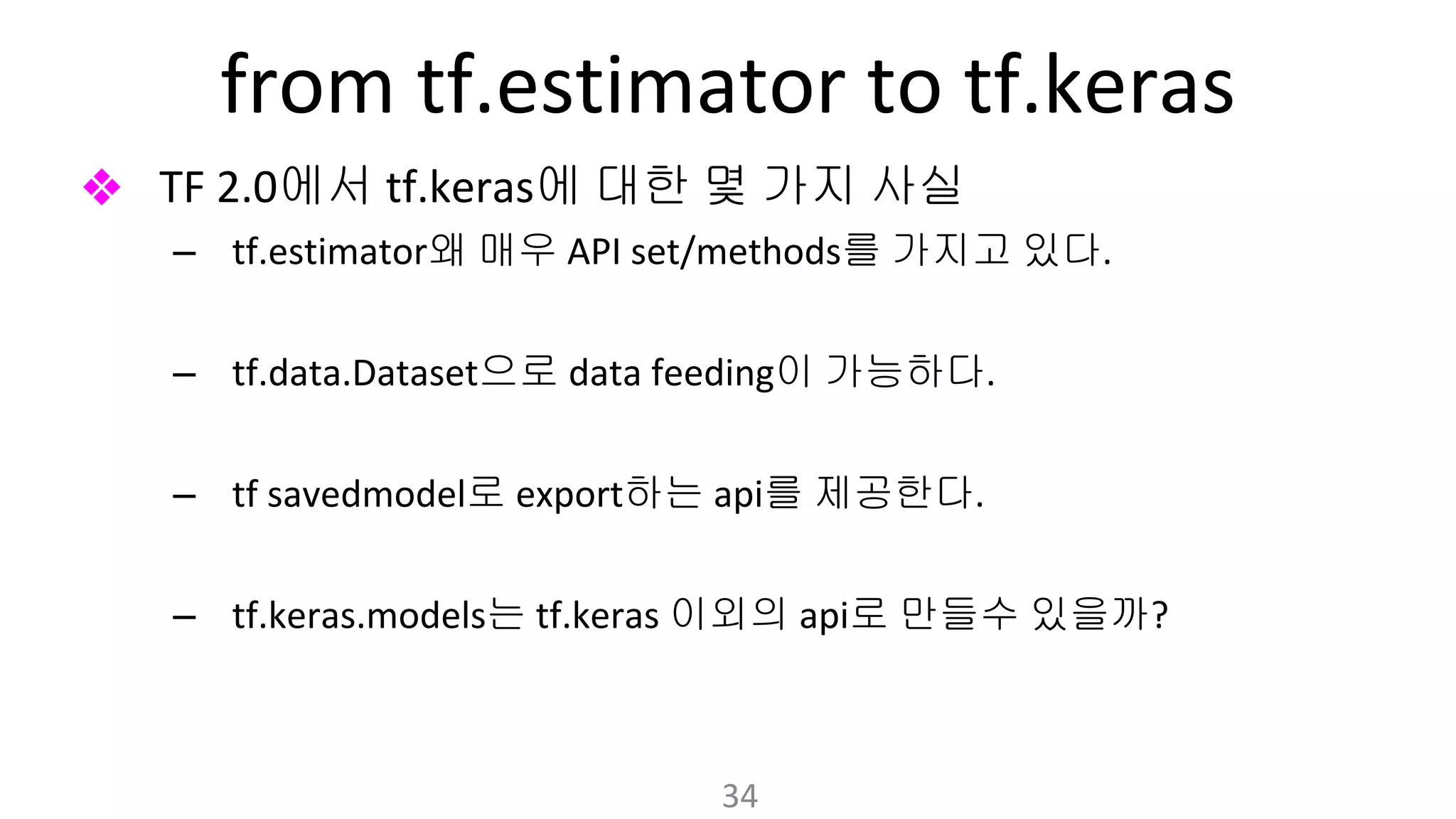 from tf.estimator to tf.keras

❖ TF 2.0에서 tf.keras에 대한 몇 가지 사실

– tf.estimator왜 매우 API set/methods를 가지고 있다.

– tf.data.Dataset으로 data feeding이 가능하다.

– tf savedmodel로 export하는 api를 제공한다.

– tf.keras.models는 tf.keras 이외의 api로 만들수 있을까?

34